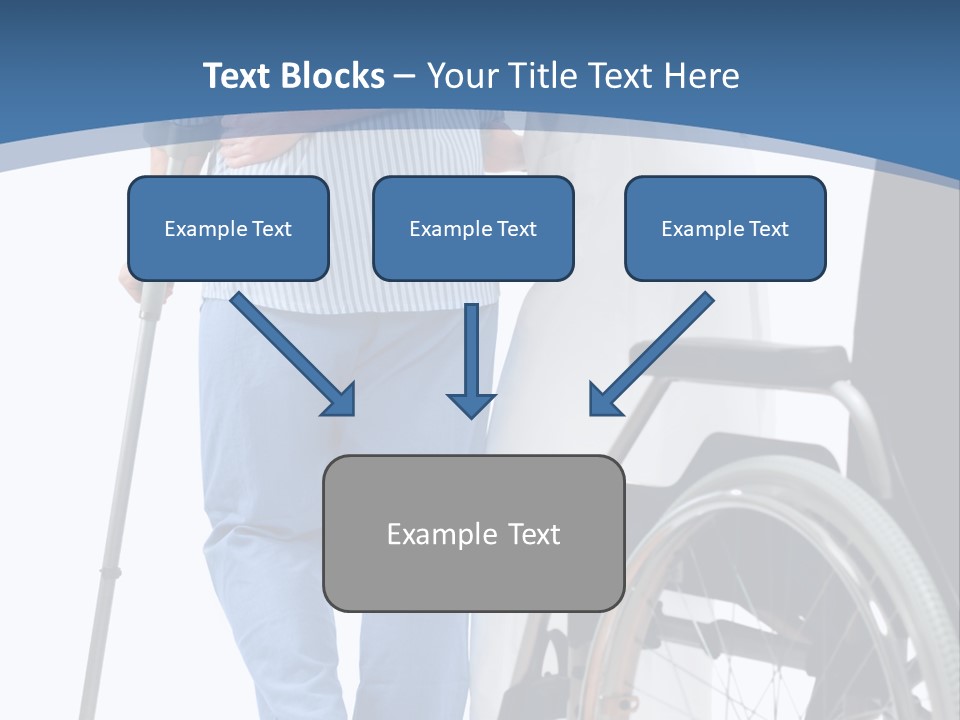 Text Blocks – Your Title Text Here

Example Text

Example Text

Example Text

Example Text